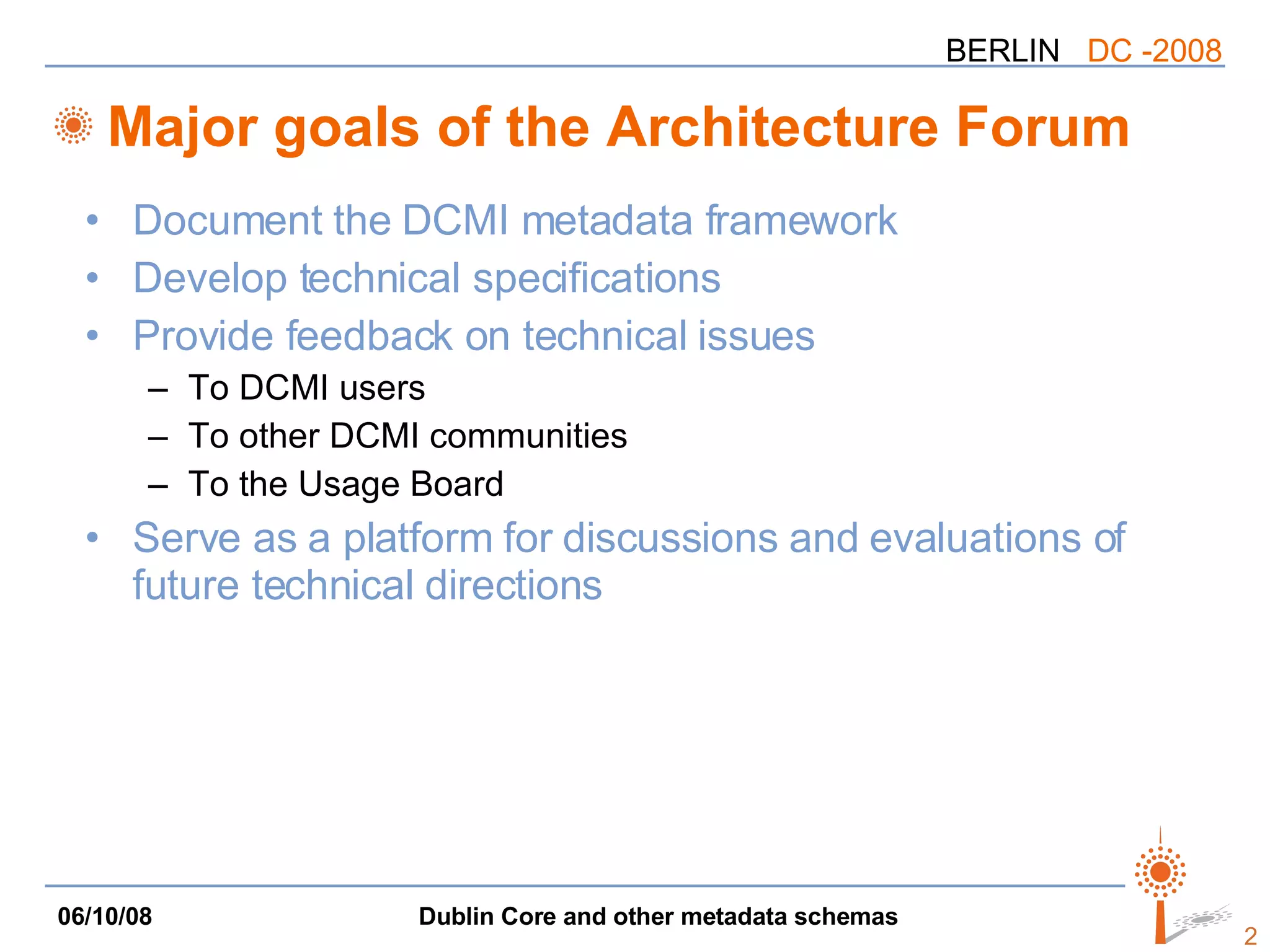 BERLIN DC -2008

Major goals of the Architecture Forum

• Document the DCMI metadata framework
• Develop technical specifications
• Provide feedback on technical issues
– To DCMI users
– To other DCMI communities
– To the Usage Board
• Serve as a platform for discussions and evaluations of future technical directions

06/10/08 Dublin Core and other metadata schemas 2